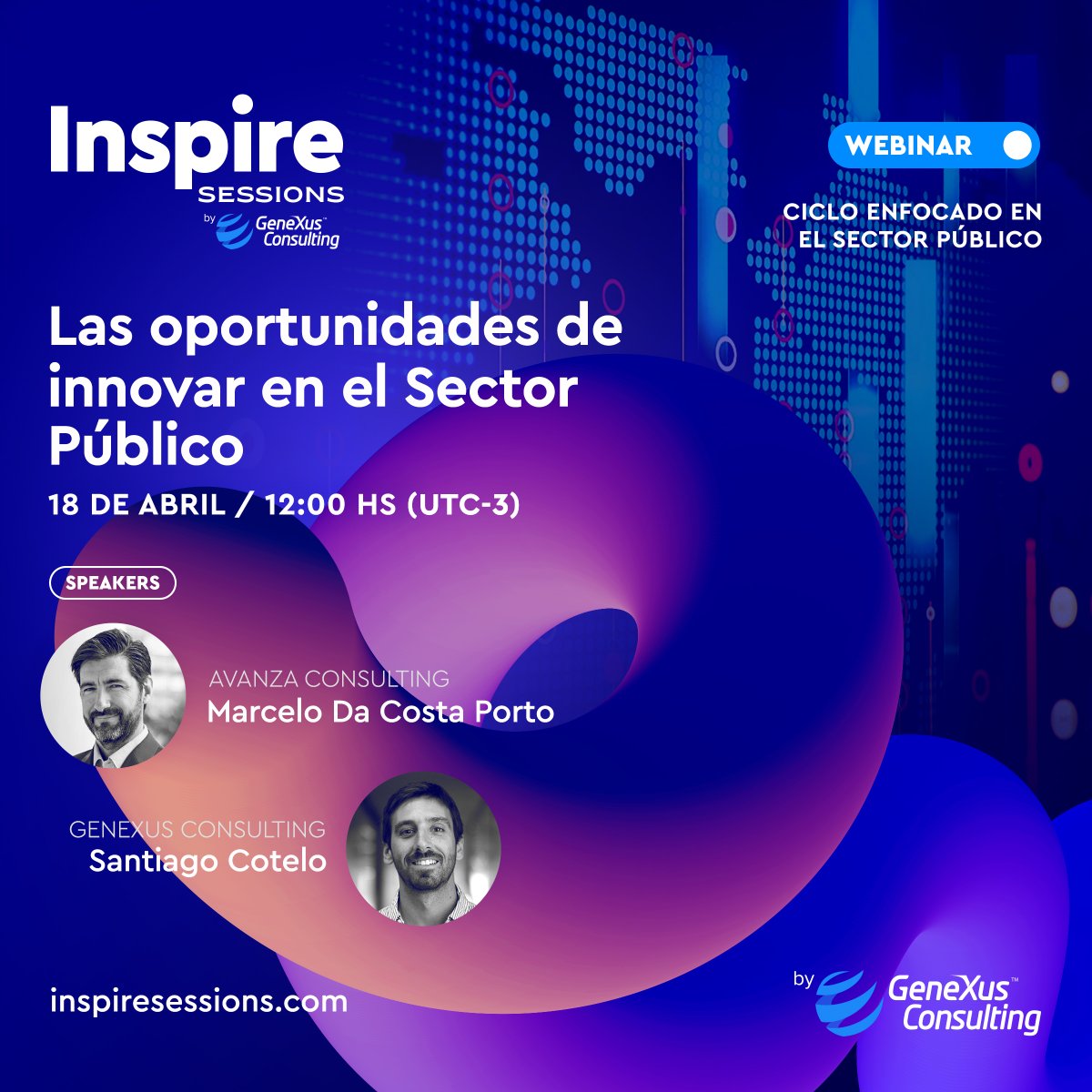 Inspire
SESSIONS
by GeneXus™ Consulting

WEBINAR

CICLO ENFOCADO EN
EL SECTOR PÚBLICO

Las oportunidades de innovar en el Sector Público

18 DE ABRIL / 12:00 HS (UTC-3)

SPEAKERS

AVANZA CONSULTING
Marcelo Da Costa Porto

GENEXUS CONSULTING
Santiago Cotelo

inspiresessions.com

by GeneXus™ Consulting